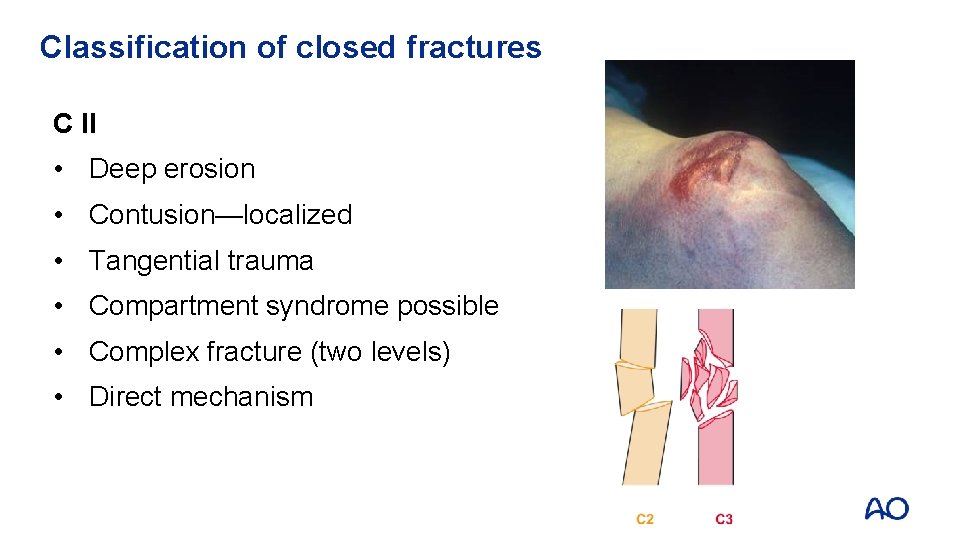 Classification of closed fractures

C II

• Deep erosion

• Contusion—localized

• Tangential trauma

• Compartment syndrome possible

• Complex fracture (two levels)

• Direct mechanism

C2

C3

AO